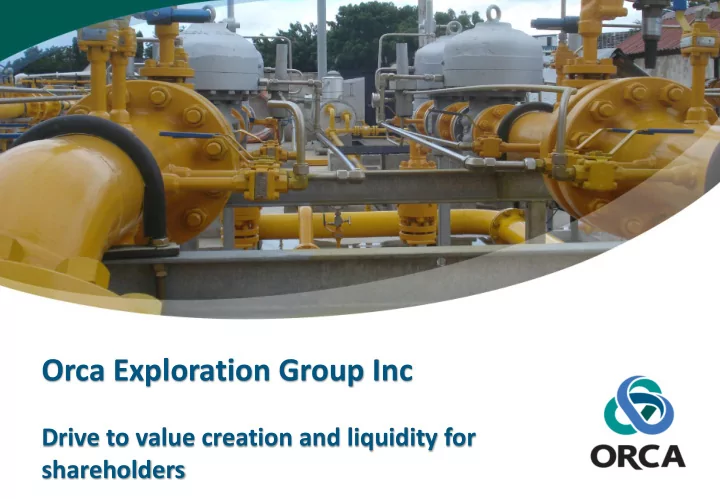 Orca Exploration Group Inc

Drive to value creation and liquidity for shareholders

ORCA